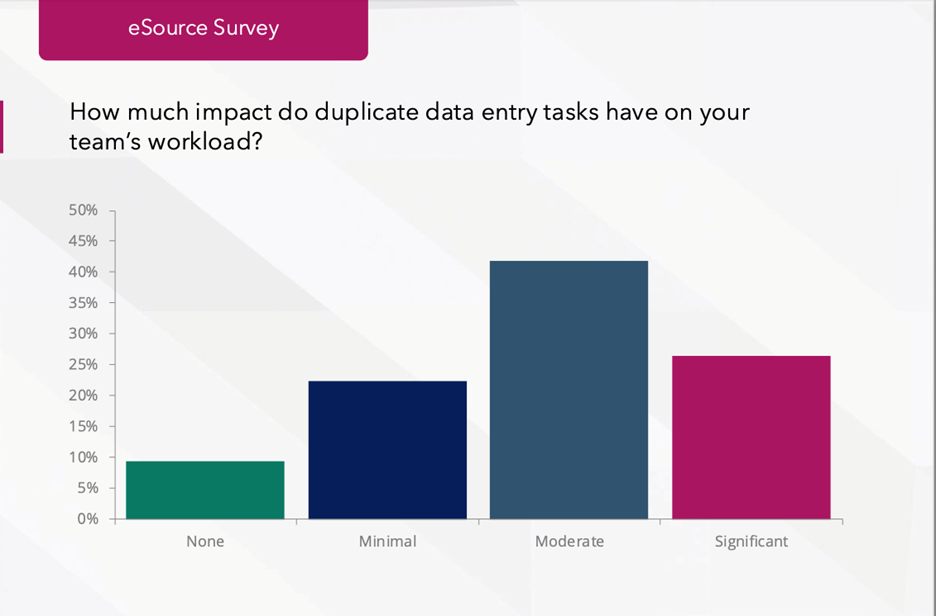 eSource Survey

How much impact do duplicate data entry tasks have on your team's workload?

50%
45%
40%
35%
30%
25%
20%
15%
10%
5%
0%

None
Minimal
Moderate
Significant